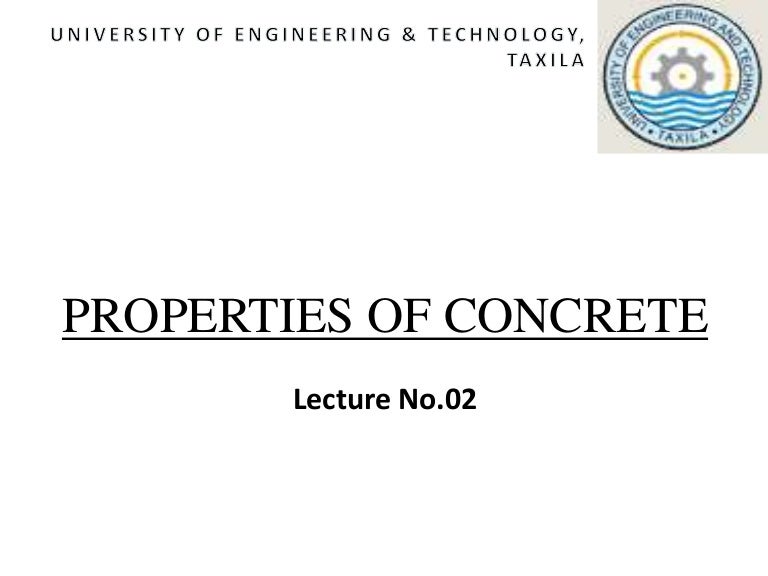 UNIVERSITY OF ENGINEERING & TECHNOLOGY, TAXILA

UNIVERSITY OF ENGINEERING AND TECHNOLOGY
• TAXILA •

PROPERTIES OF CONCRETE

Lecture No.02